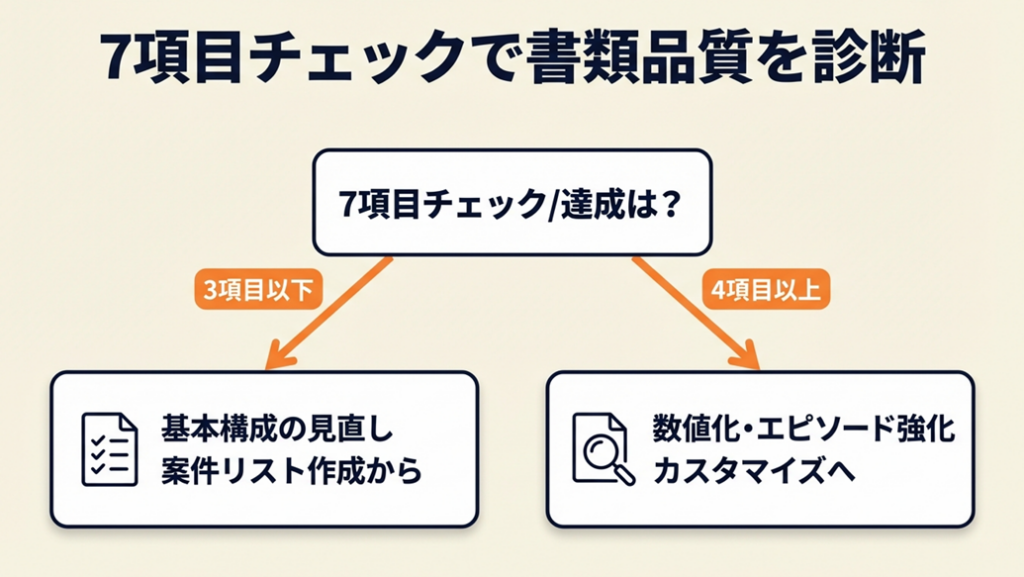 7項目チェックで書類品質を診断

7項目チェック/達成は？

3項目以下

4項目以上

基本構成の見直し
案件リスト作成から

数値化・エピソード強化
カスタマイズへ